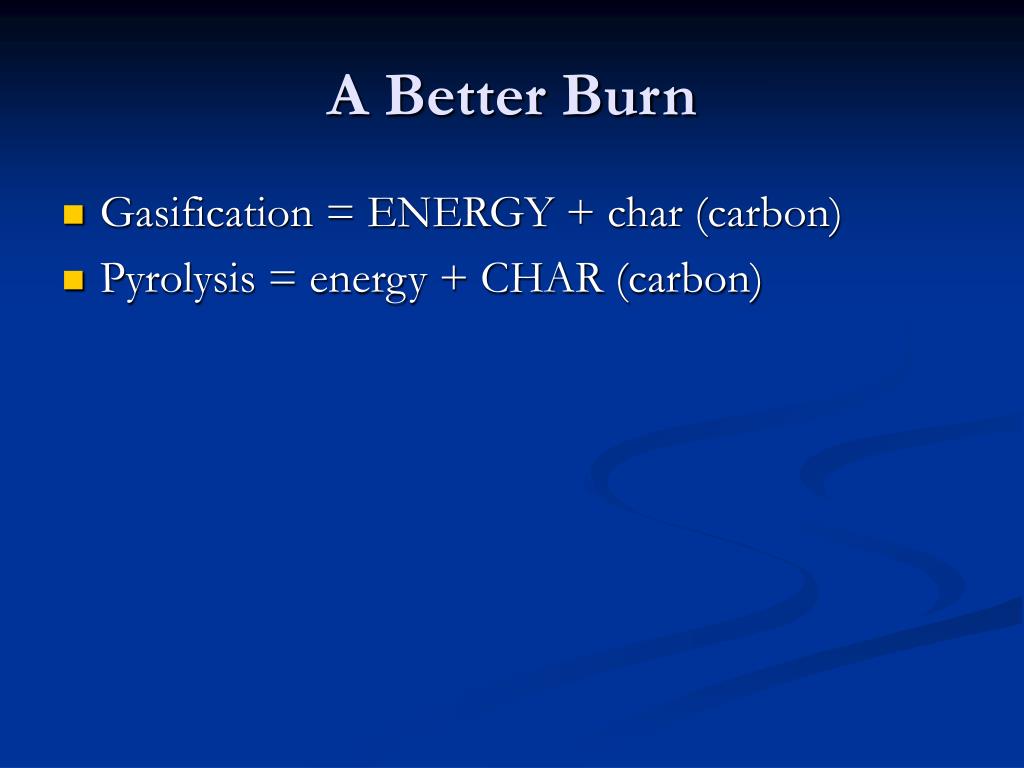 A Better Burn

- Gasification = ENERGY + char (carbon)
- Pyrolysis = energy + CHAR (carbon)